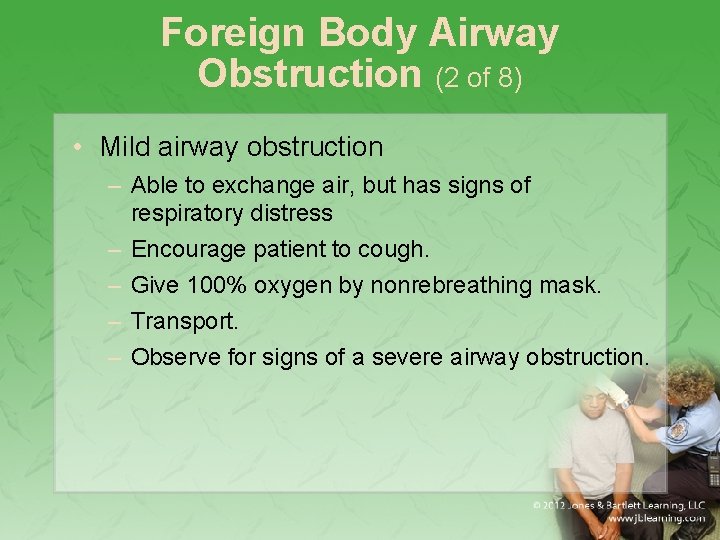 Foreign Body Airway Obstruction (2 of 8)

• Mild airway obstruction
- Able to exchange air, but has signs of respiratory distress
- Encourage patient to cough.
- Give 100% oxygen by nonrebreathing mask.
- Transport.
- Observe for signs of a severe airway obstruction.

© 2012 Jones & Bartlett Learning, LLC
www.jblearning.com